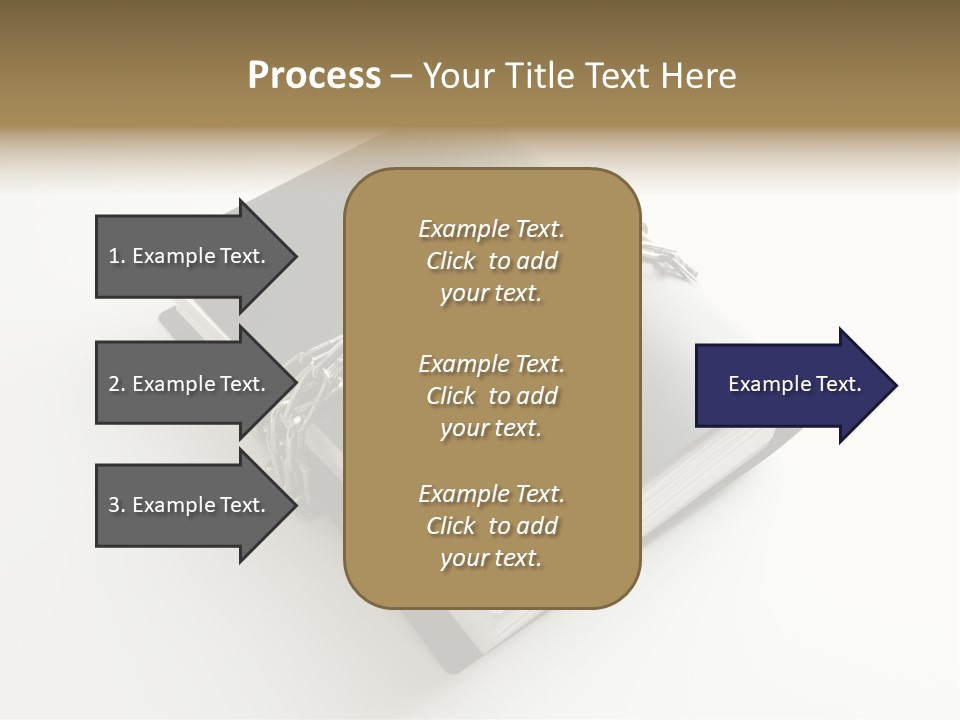 Process – Your Title Text Here

1. Example Text.

2. Example Text.

3. Example Text.

Example Text. Click to add your text.

Example Text. Click to add your text.

Example Text. Click to add your text.

Example Text.